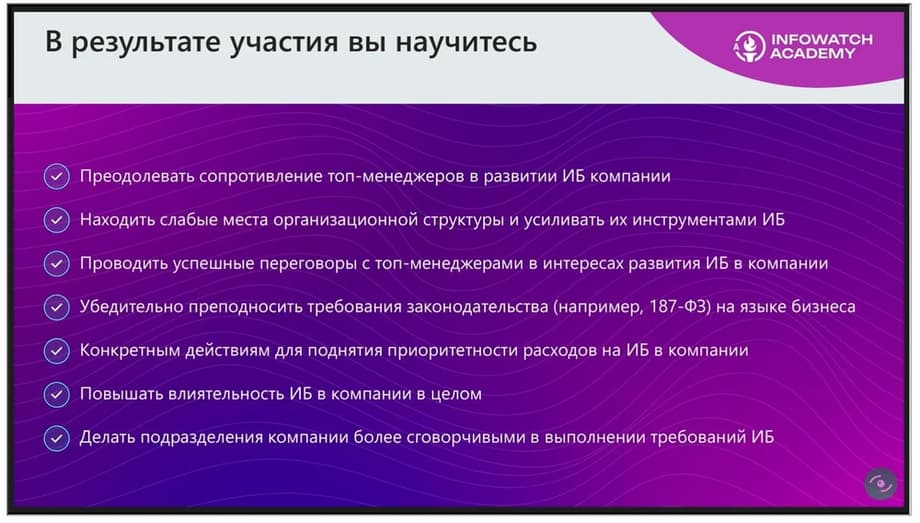 В результате участия вы научитесь

INFOWATCH ACADEMY

Преодолевать сопротивление топ-менеджеров в развитии ИБ компании

Находить слабые места организационной структуры и усиливать их инструментами ИБ

Проводить успешные переговоры с топ-менеджерами в интересах развития ИБ в компании

Убедительно преподносить требования законодательства (например, 187-ФЗ) на языке бизнеса

Конкретным действиям для поднятия приоритетности расходов на ИБ в компании

Повышать влиятельность ИБ в компании в целом

Делать подразделения компании более сговорчивыми в выполнении требований ИБ